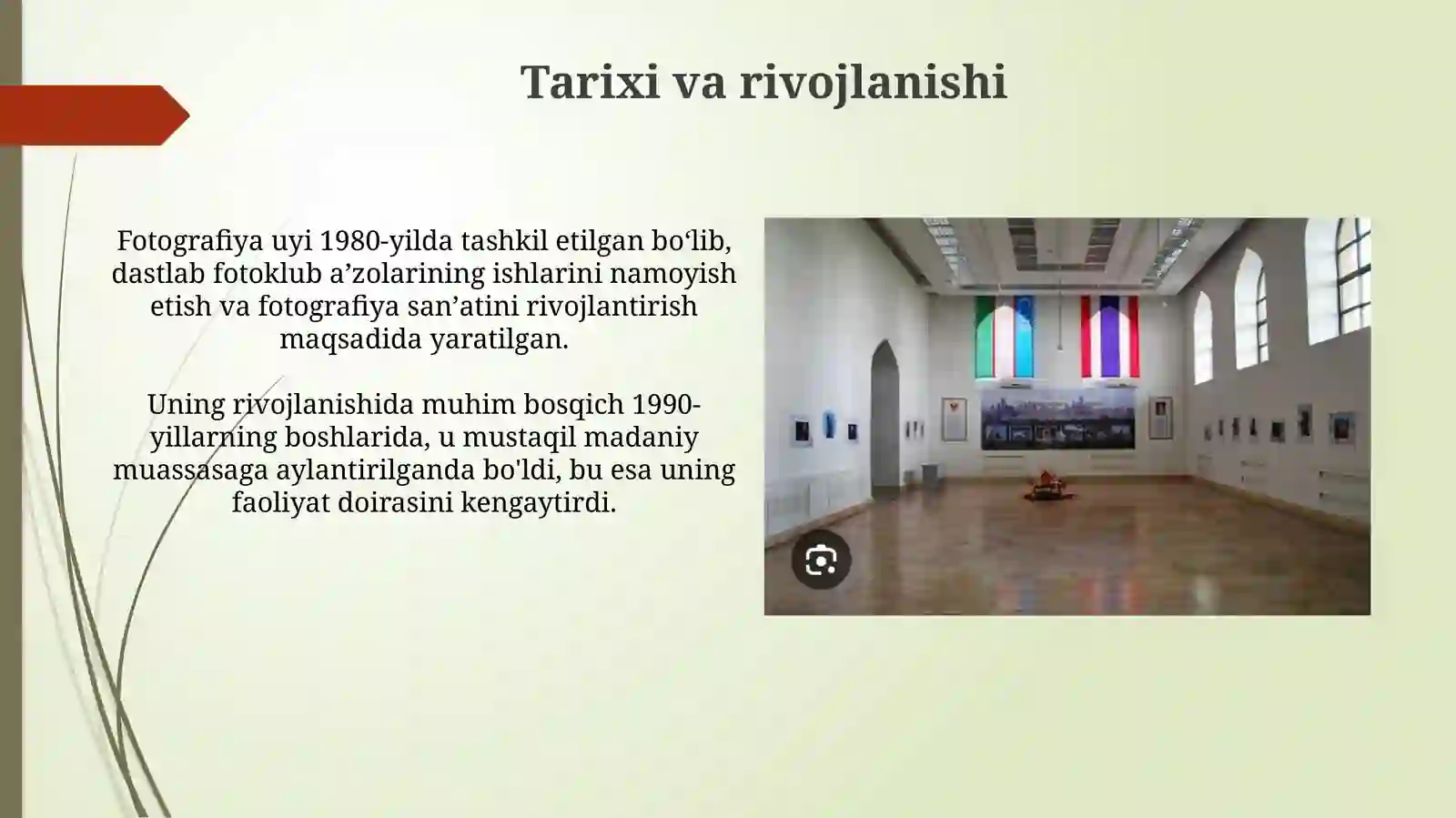 Tarixi va rivojlanishi

Fotografiya uyi 1980-yilda tashkil etilgan bo‘lib, dastlab fotoklub a’zolarining ishlarini namoyish etish va fotografiya san’atini rivojlantirish maqsadida yaratilgan.

Uning rivojlanishida muhim bosqich 1990-yillarning boshlarida, u mustaqil madaniy muassasaga aylantirilganda bo'ldi, bu esa uning faoliyat doirasini kengaytirdi.